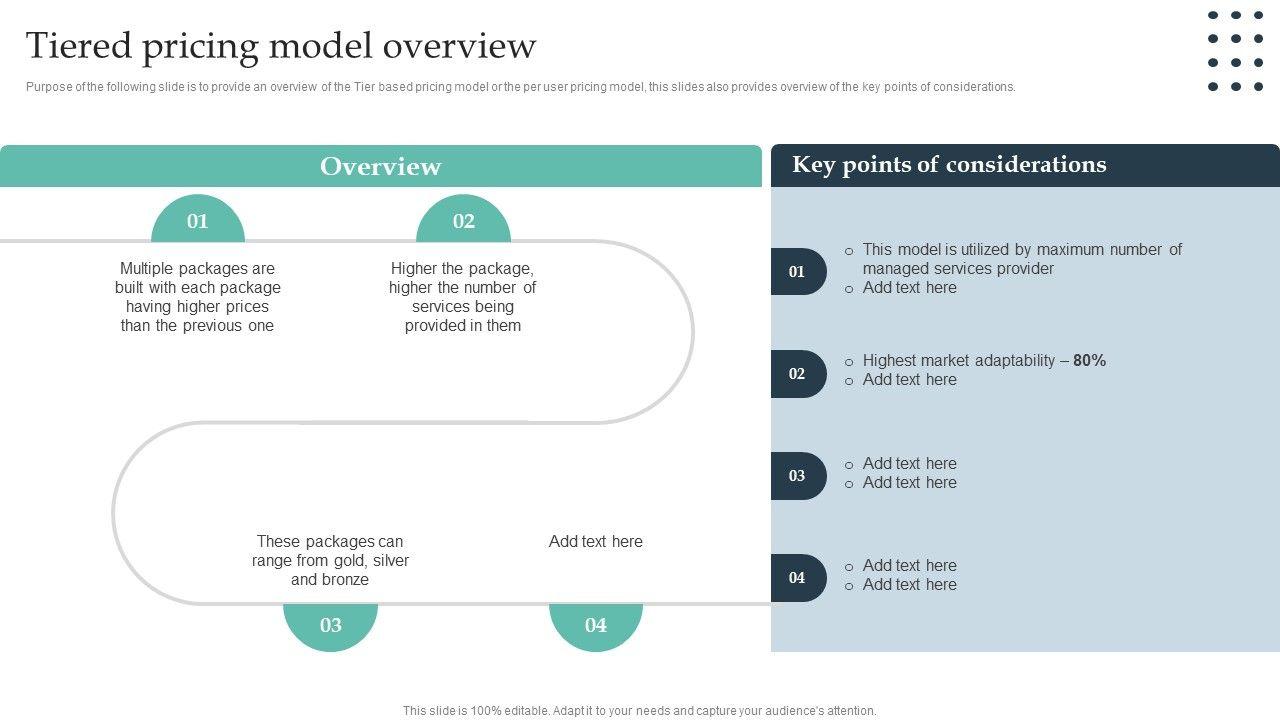 Tiered pricing model overview

Purpose of the following slide is to provide an overview of the Tier based pricing model or the per user pricing model, this slides also provides overview of the key points of considerations.

Overview

01

Multiple packages are built with each package having higher prices than the previous one

02

Higher the package, higher the number of services being provided in them

These packages can range from gold, silver and bronze

03

Add text here

04

Key points of considerations

01
o This model is utilized by maximum number of managed services provider
o Add text here

02
o Highest market adaptability – 80%
o Add text here

03
o Add text here
o Add text here

04
o Add text here
o Add text here

This slide is 100% editable. Adapt it to your needs and capture your audience's attention.